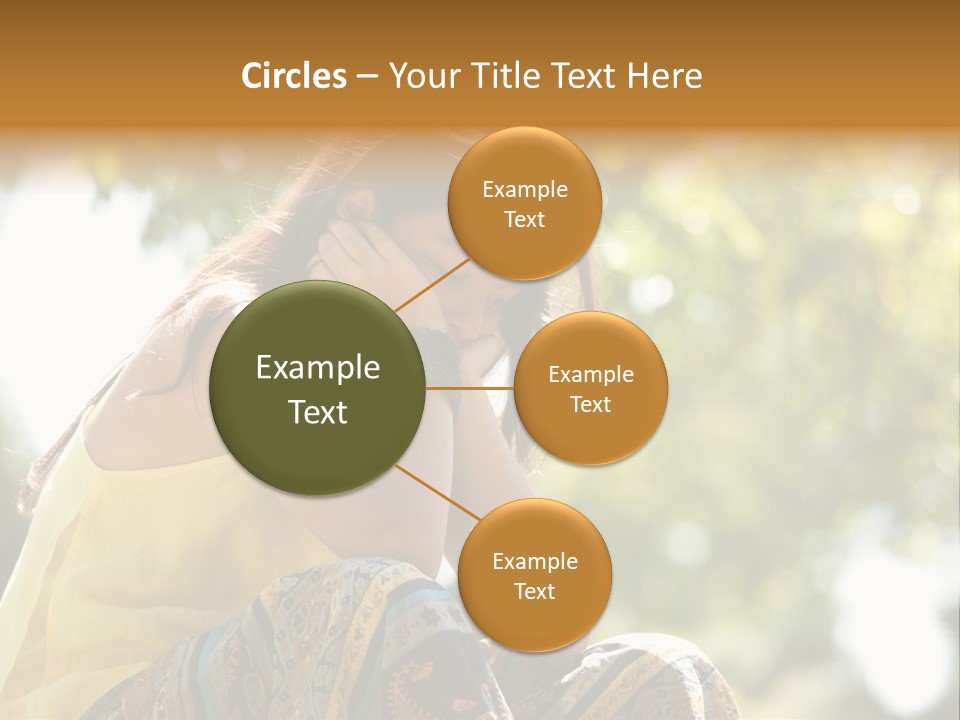 Circles – Your Title Text Here

Example Text

Example Text

Example Text

Example Text